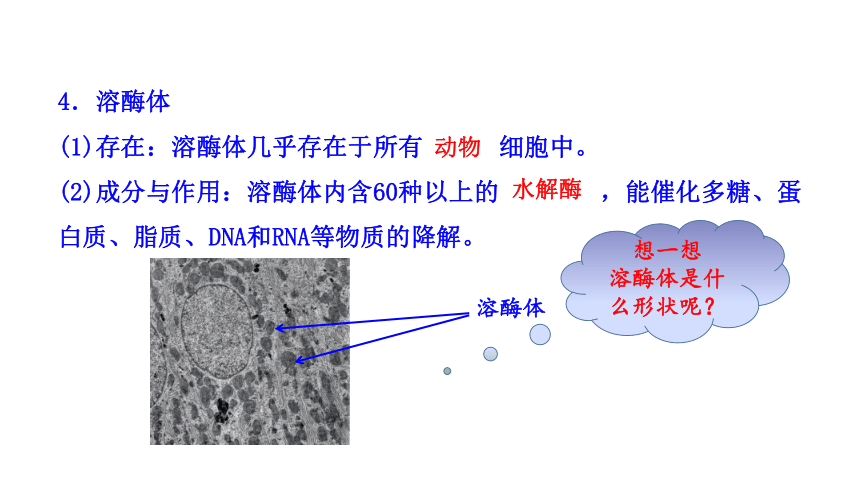 4．溶酶体

(1)存在：溶酶体几乎存在于所有 动物 细胞中。

(2)成分与作用：溶酶体内含60种以上的 水解酶 ，能催化多糖、蛋白质、脂质、DNA和RNA等物质的降解。

溶酶体

想一想
溶酶体是什么形状呢？